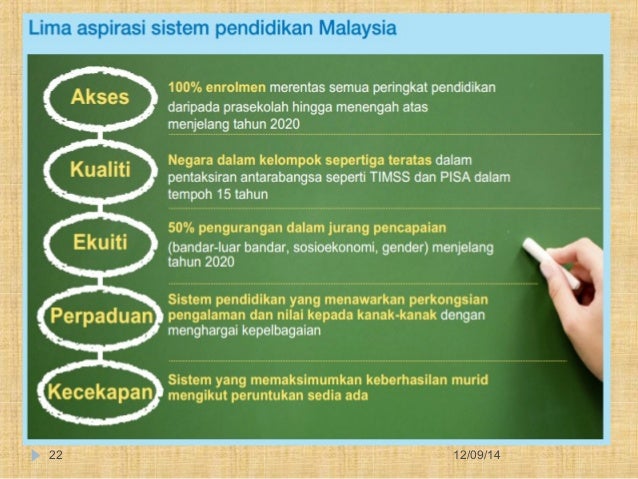 Lima aspirasi sistem pendidikan Malaysia

Akses

100% enrolmen merentas semua peringkat pendidikan daripada prasekolah hingga menengah atas menjelang tahun 2020

Kualiti

Negara dalam kelompok sepertiga teratas dalam pentaksiran antarabangsa seperti TIMSS dan PISA dalam tempoh 15 tahun

Ekuiti

50% pengurangan dalam jurang pencapaian (bandar-luar bandar, sosioekonomi, gender) menjelang tahun 2020

Perpaduan

Sistem pendidikan yang menawarkan perkongsian pengalaman dan nilai kepada kanak-kanak dengan menghargai kepelbagaian

Kecekapan

Sistem yang memaksimumkan keberhasilan murid mengikut peruntukan sedia ada

22

12/09/14